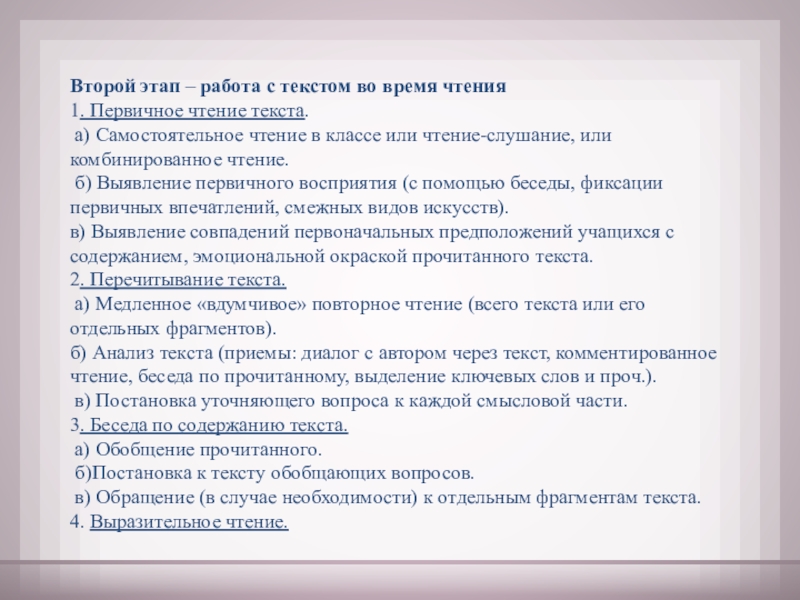 Второй этап – работа с текстом во время чтения
1. Первичное чтение текста.
а) Самостоятельное чтение в классе или чтение-слушание, или комбинированное чтение.
б) Выявление первичного восприятия (с помощью беседы, фиксации первичных впечатлений, смежных видов искусств).
в) Выявление совпадений первоначальных предположений учащихся с содержанием, эмоциональной окраской прочитанного текста.
2. Перечитывание текста.
а) Медленное «вдумчивое» повторное чтение (всего текста или его отдельных фрагментов).
б) Анализ текста (приемы: диалог с автором через текст, комментированное чтение, беседа по прочитанному, выделение ключевых слов и проч.).
в) Постановка уточняющего вопроса к каждой смысловой части.
3. Беседа по содержанию текста.
а) Обобщение прочитанного.
б)Постановка к тексту обобщающих вопросов.
в) Обращение (в случае необходимости) к отдельным фрагментам текста.
4. Выразительное чтение.